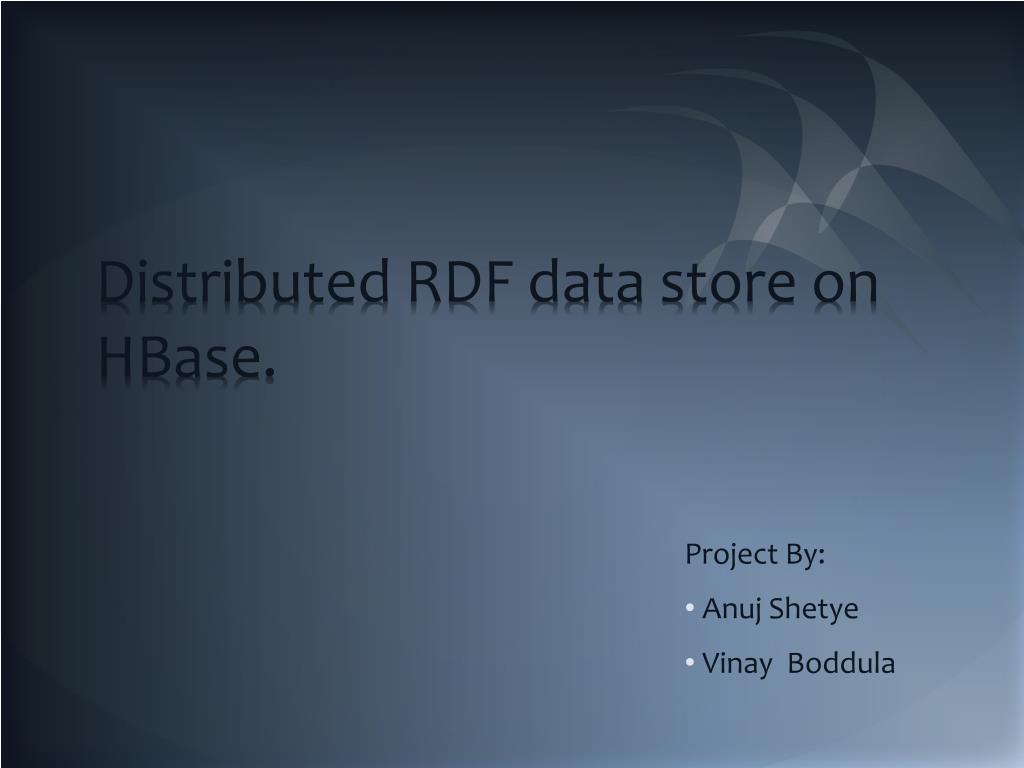 Distributed RDF data store on HBase.

Project By:

• Anuj Shetye

• Vinay Boddula